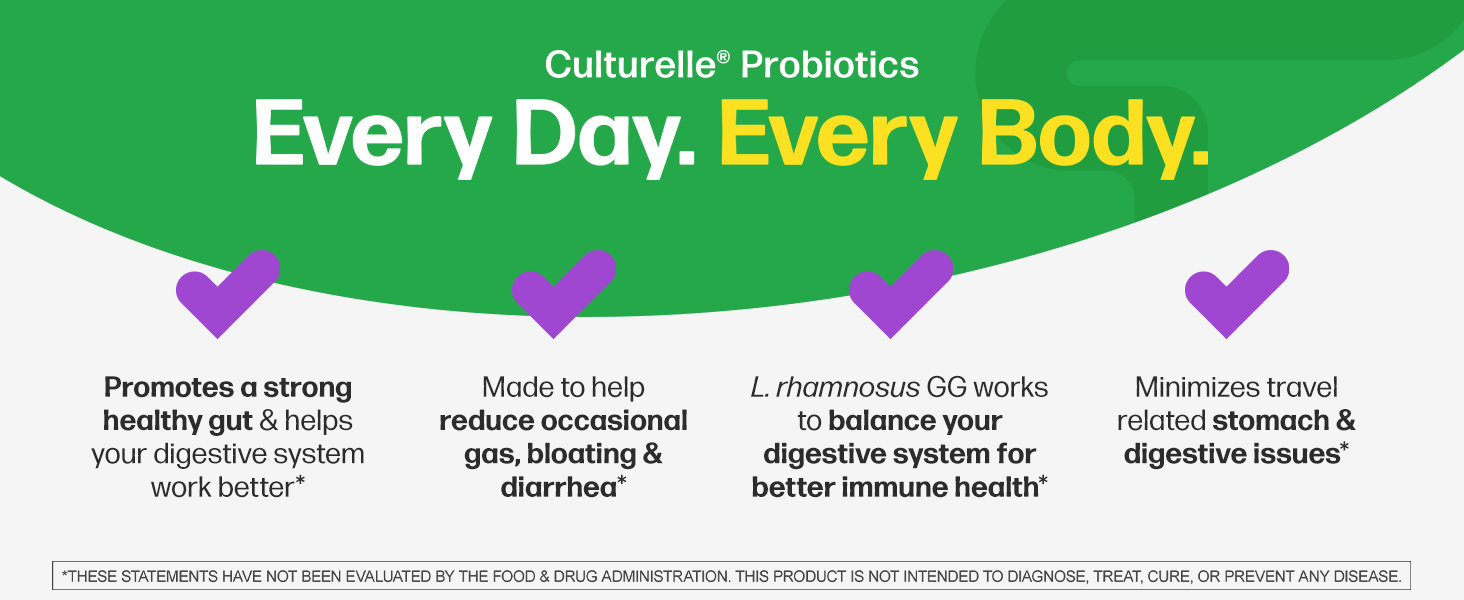 Culturelle® Probiotics

Every Day. Every Body.

Promotes a strong healthy gut & helps your digestive system work better*

Made to help reduce occasional gas, bloating & diarrhea*

L. rhamnosus GG works to balance your digestive system for better immune health*

Minimizes travel related stomach & digestive issues*

*THESE STATEMENTS HAVE NOT BEEN EVALUATED BY THE FOOD & DRUG ADMINISTRATION. THIS PRODUCT IS NOT INTENDED TO DIAGNOSE, TREAT, CURE, OR PREVENT ANY DISEASE.